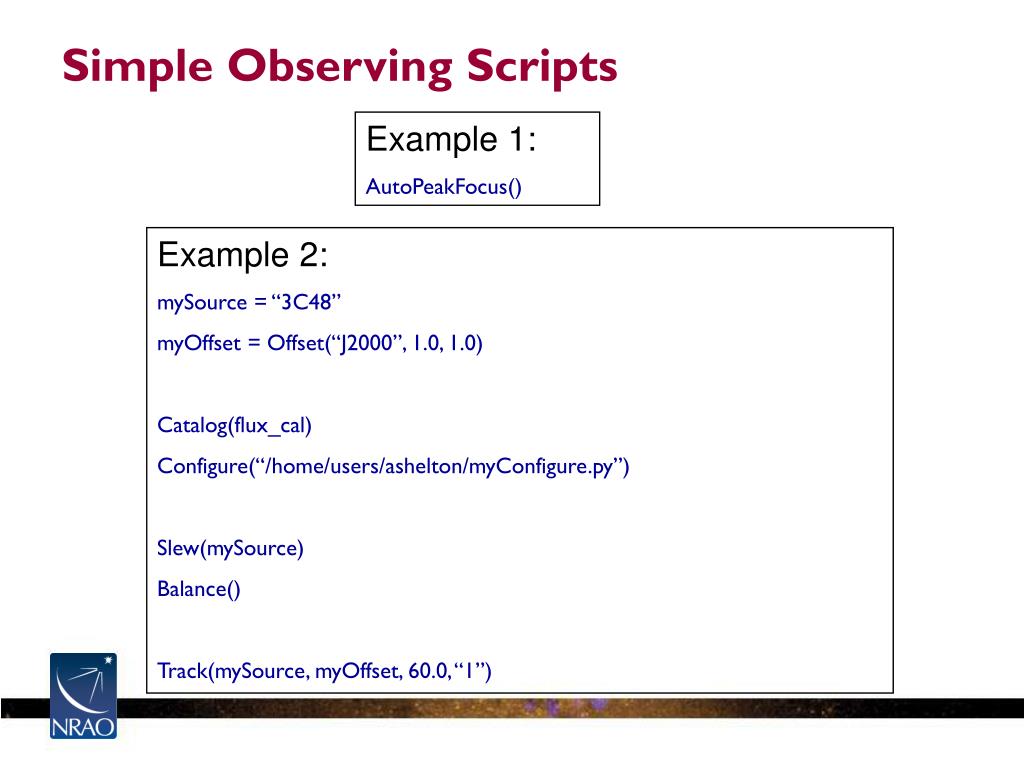 Simple Observing Scripts

Example 1:

AutoPeakFocus()

Example 2:

mySource = “3C48”

myOffset = Offset(“J2000”, 1.0, 1.0)

Catalog(flux_cal)

Configure(“/home/users/ashelton/myConfigure.py”)

Slew(mySource)

Balance()

Track(mySource, myOffset, 60.0, “1”)

NRAO